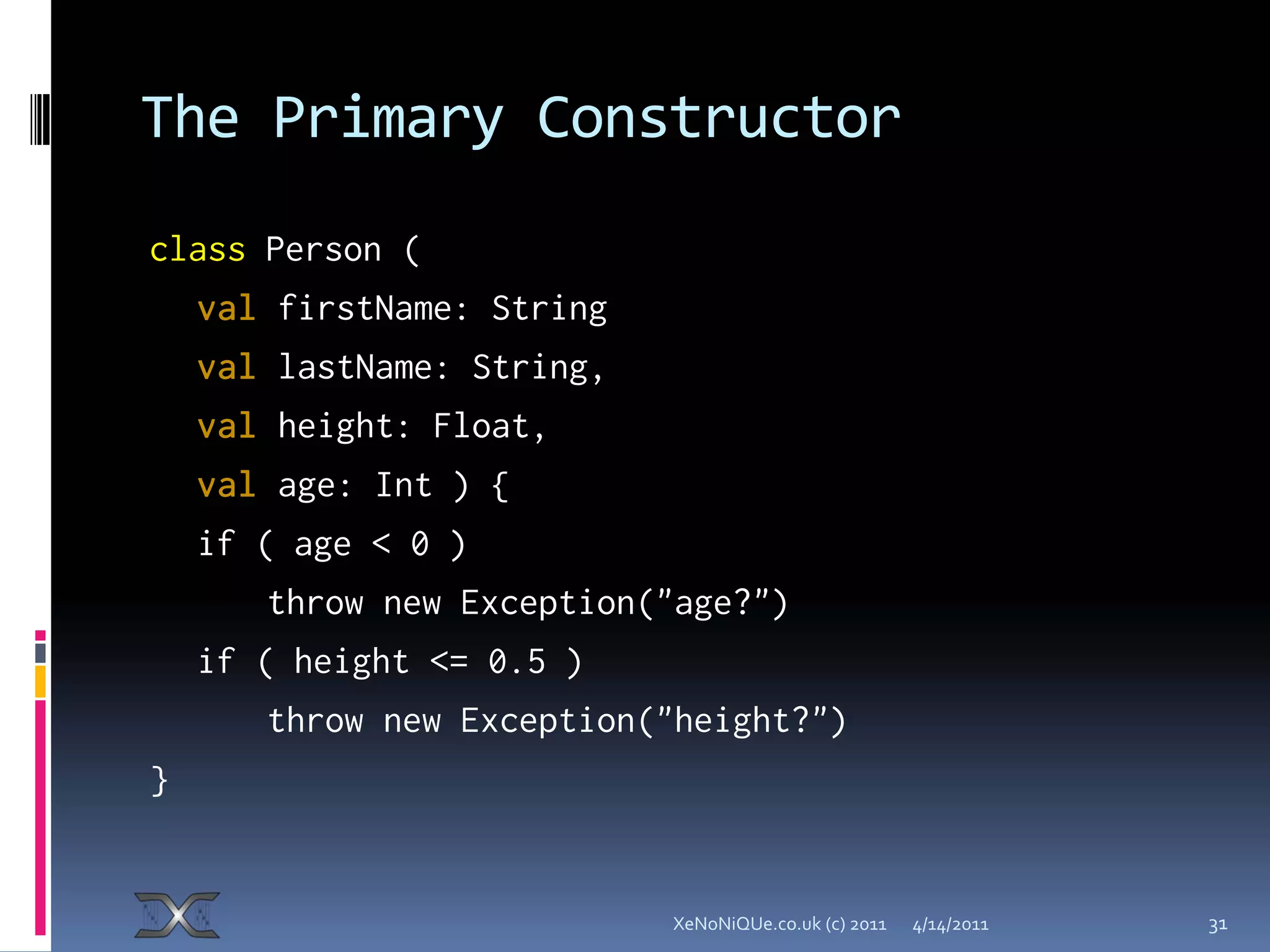 The Primary Constructor

class Person (
val firstName: String
val lastName: String,
val height: Float,
val age: Int ) {
if ( age < 0 )
throw new Exception("age?")
if ( height <= 0.5 )
throw new Exception("height?")
}

XeNoNiQUe.co.uk (c) 2011 4/14/2011 31